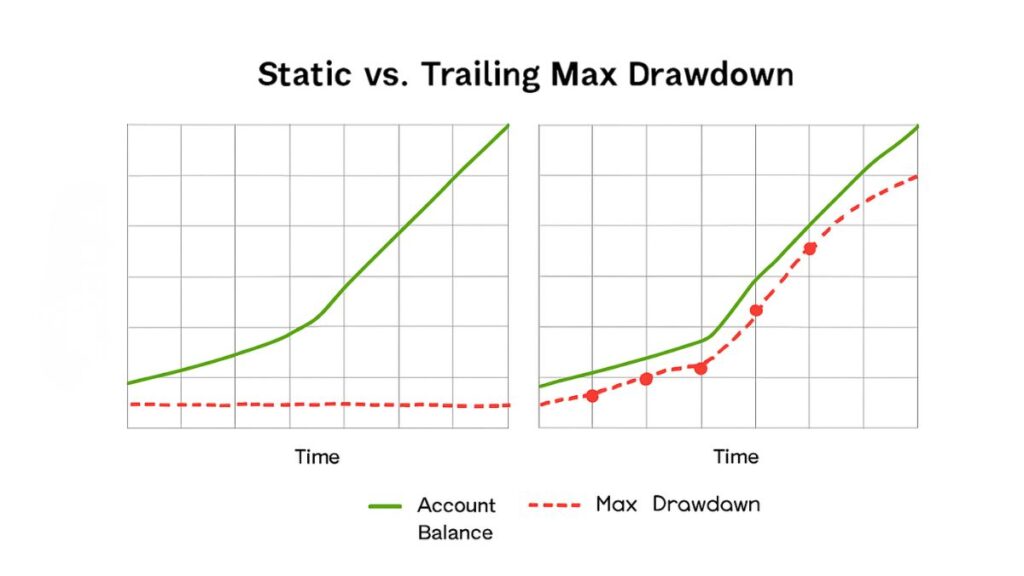 Static vs. Trailing Max Drawdown

Time

Time

Account Balance

Max Drawdown